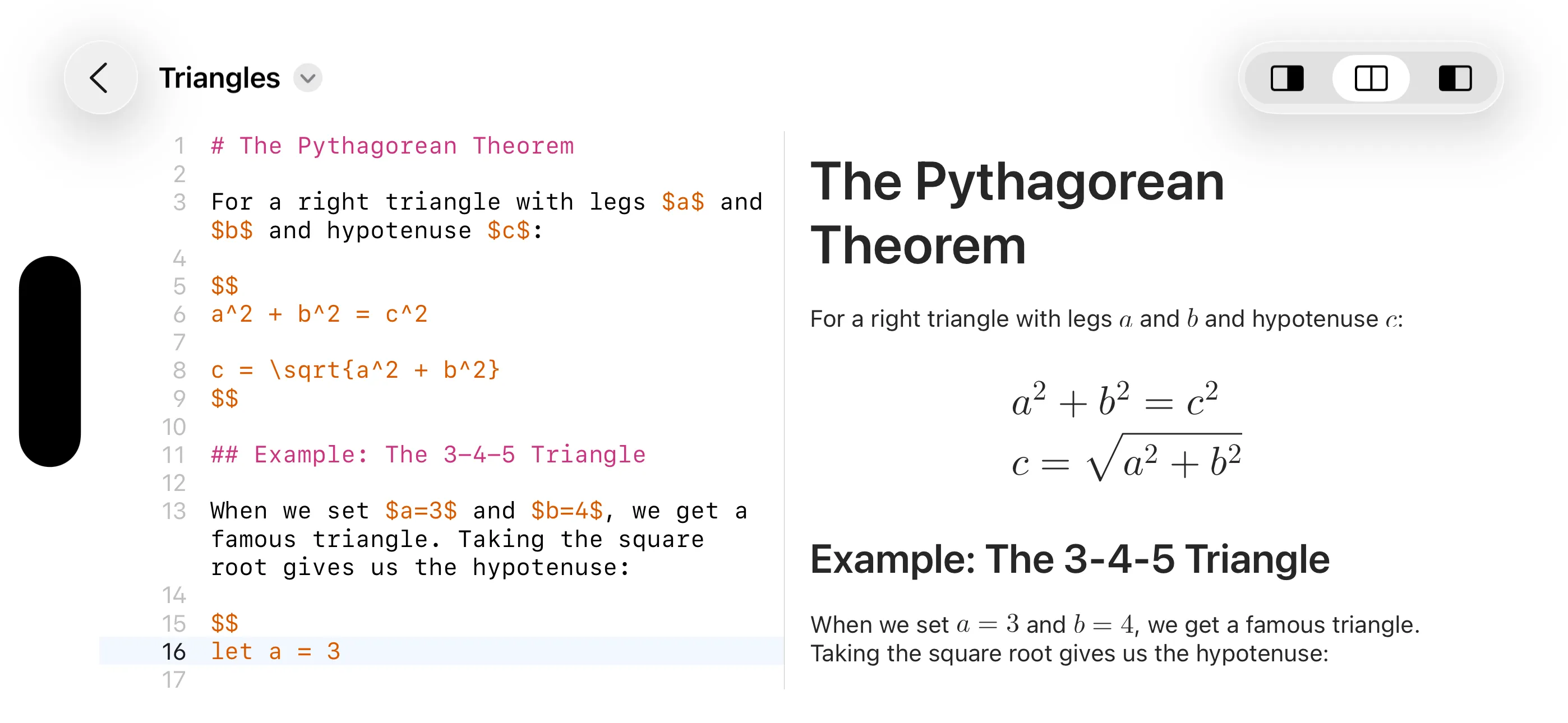 Triangles

1 # The Pythagorean Theorem
2
3 For a right triangle with legs \$a\$ and \$b\$ and hypotenuse \$c\$:
4
5 \$\$
6 a^2 + b^2 = c^2
7
8 c = \sqrt{a^2 + b^2}
9 \$\$
10
11 ## Example: The 3-4-5 Triangle
12
13 When we set \$a=3\$ and \$b=4\$, we get a famous triangle. Taking the square root gives us the hypotenuse:
14
15 \$\$
16 let a = 3
17

The Pythagorean Theorem

For a right triangle with legs $a$ and $b$ and hypotenuse $c$:

$a^2 + b^2 = c^2$
$c = \sqrt{a^2 + b^2}$

Example: The 3-4-5 Triangle

When we set $a = 3$ and $b = 4$, we get a famous triangle. Taking the square root gives us the hypotenuse: